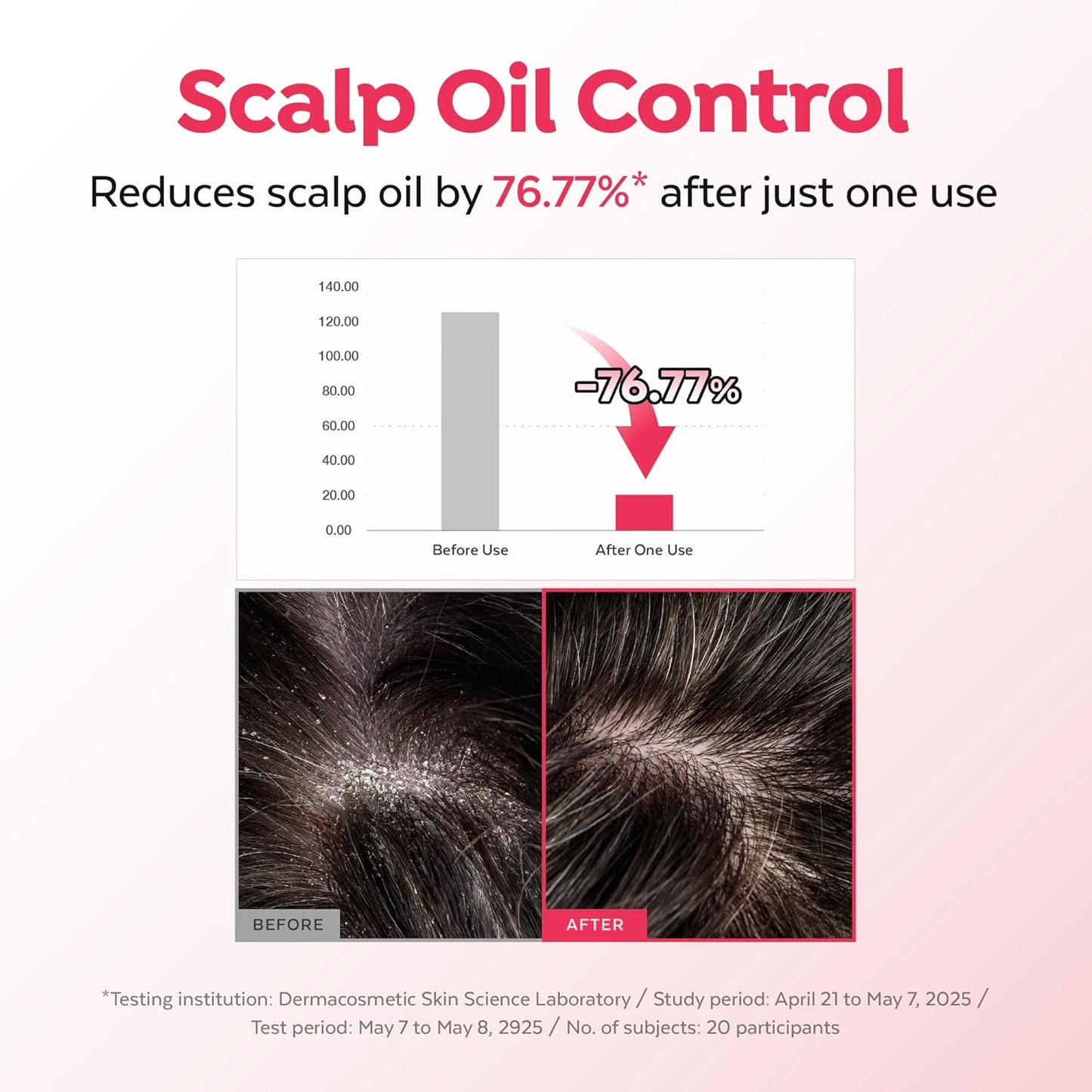 Scalp Oil Control

Reduces scalp oil by 76.77%* after just one use

140.00
120.00
100.00
80.00
60.00
40.00
20.00
0.00

-76.77%

Before Use
After One Use

BEFORE
AFTER

*Testing institution: Dermacosmetic Skin Science Laboratory / Study period: April 21 to May 7, 2025 / Test period: May 7 to May 8, 2925 / No. of subjects: 20 participants